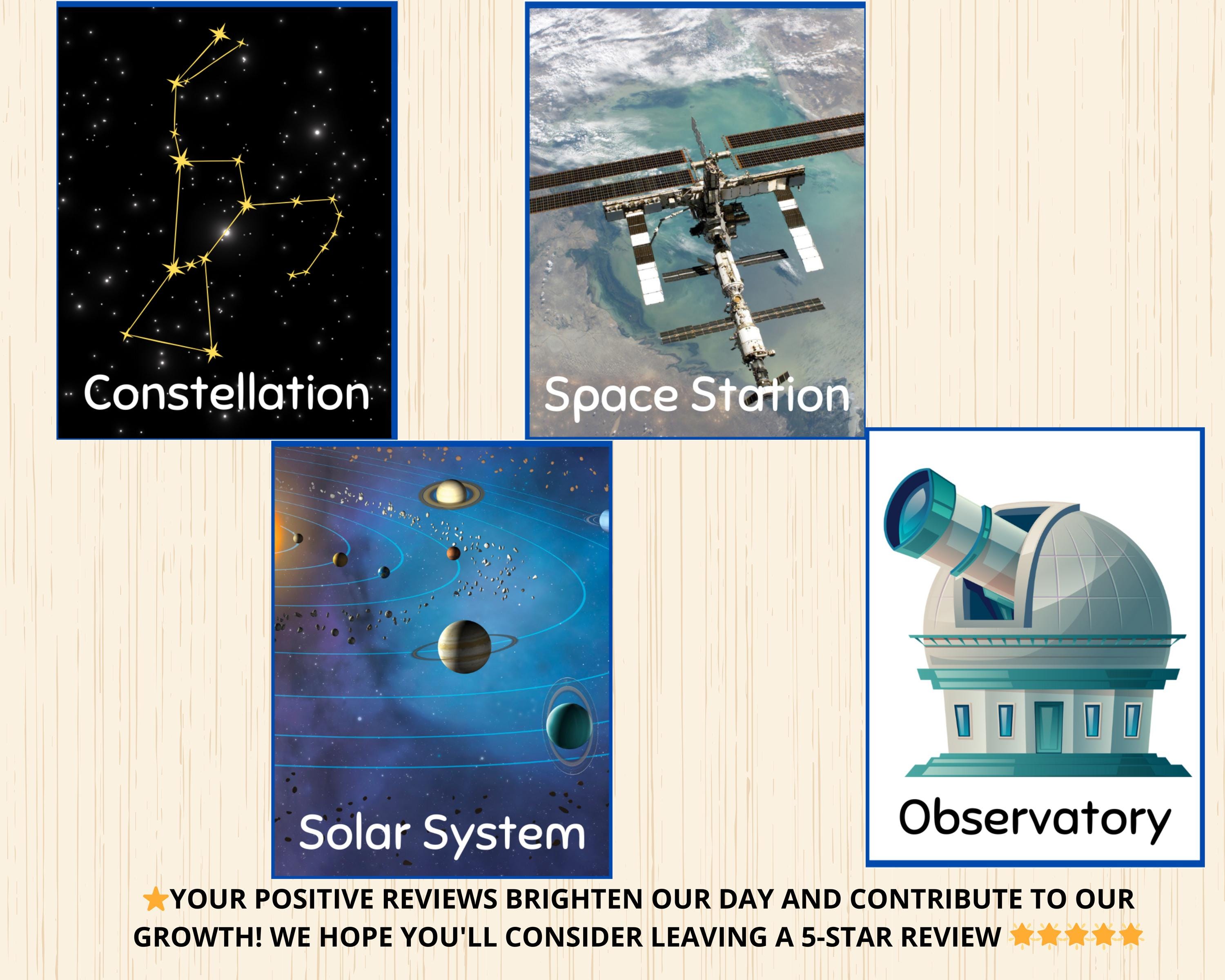 Constellation

Space Station

Solar System

Observatory

⭐YOUR POSITIVE REVIEWS BRIGHTEN OUR DAY AND CONTRIBUTE TO OUR GROWTH! WE HOPE YOU'LL CONSIDER LEAVING A 5-STAR REVIEW ⭐⭐⭐⭐⭐